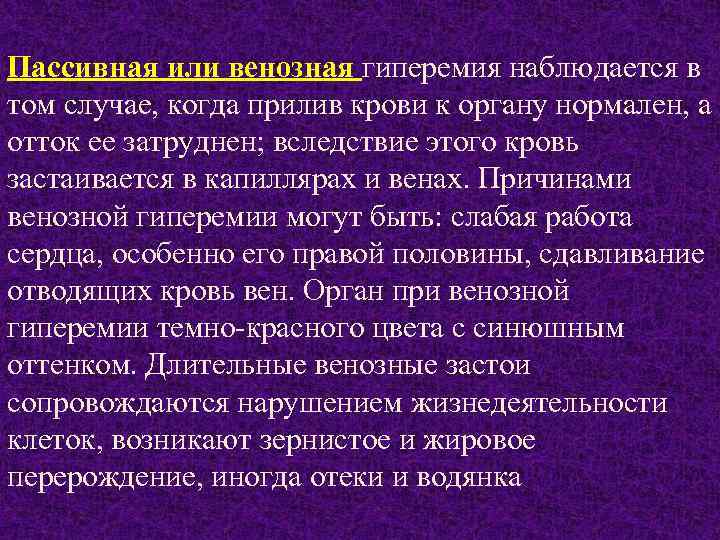 Пассивная или венозная гиперемия наблюдается в том случае, когда прилив крови к органу нормален, а отток ее затруднен; вследствие этого кровь застаивается в капиллярах и венах. Причинами венозной гиперемии могут быть: слабая работа сердца, особенно его правой половины, сдавливание отводящих кровь вен. Орган при венозной гиперемии темно-красного цвета с синюшным оттенком. Длительные венозные застои сопровождаются нарушением жизнедеятельности клеток, возникают зернистое и жировое перерождение, иногда отеки и водянка